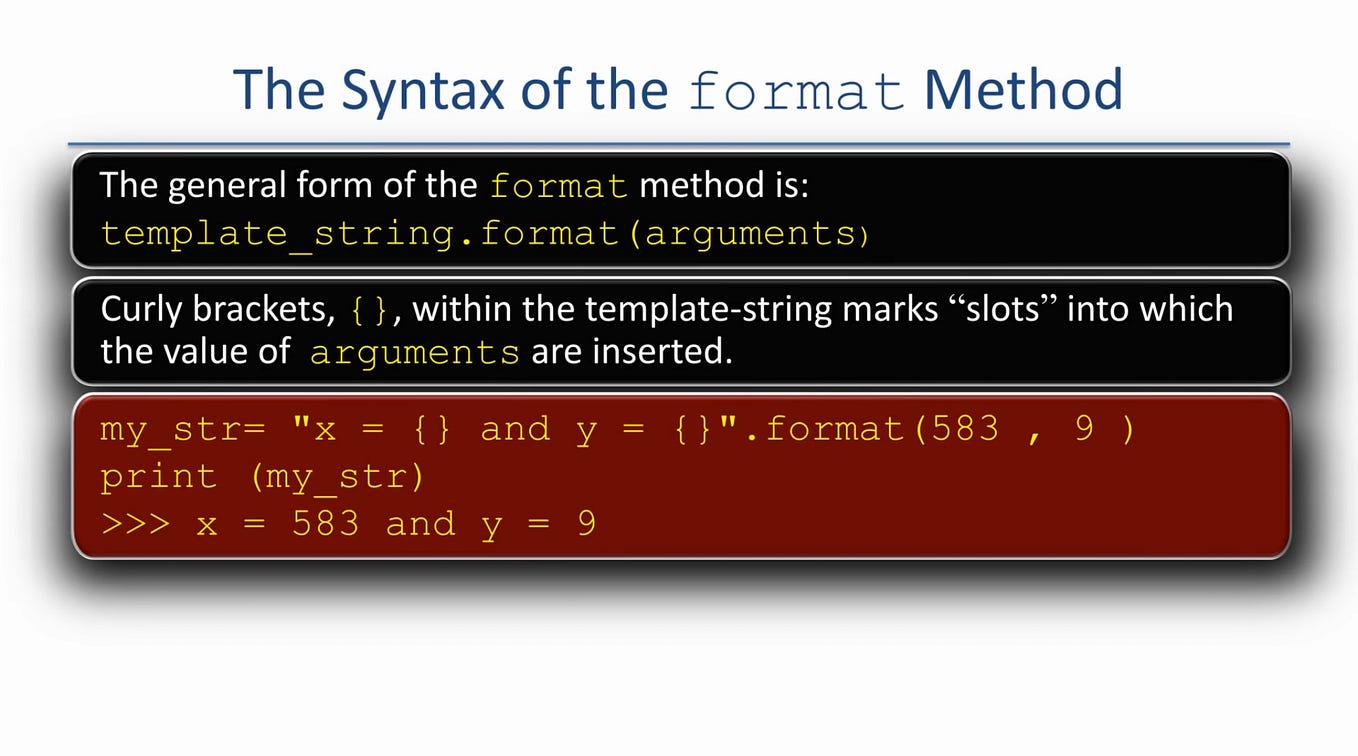 The Syntax of the format Method

The general form of the format method is:
template_string.format(arguments)

Curly brackets, {}, within the template-string marks “slots” into which the value of arguments are inserted.

my_str= "x = {} and y = {}".format(583 , 9 )
print (my_str)
>>> x = 583 and y = 9